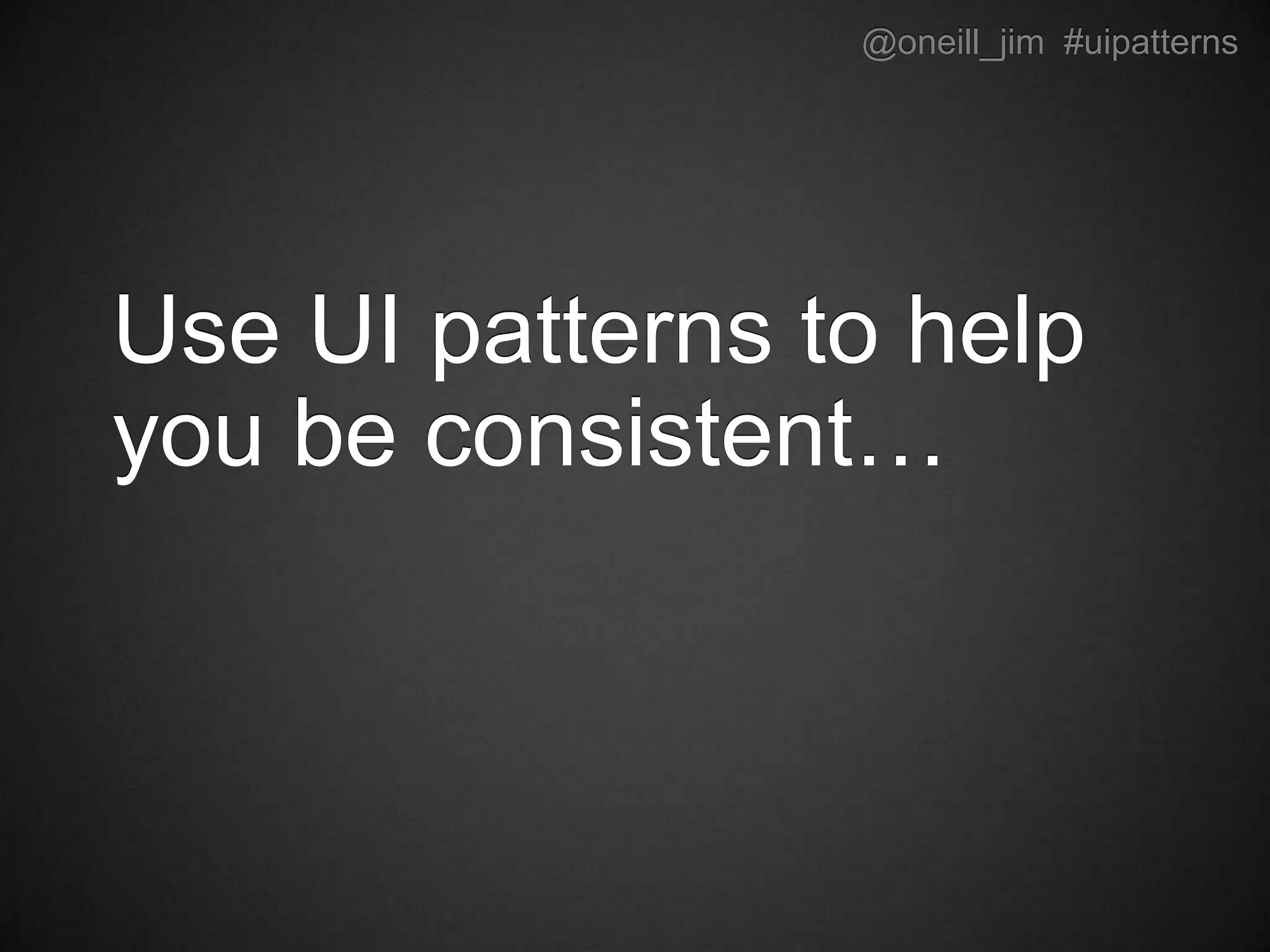 @oneill_jim #uipatterns

Use UI patterns to help you be consistent…